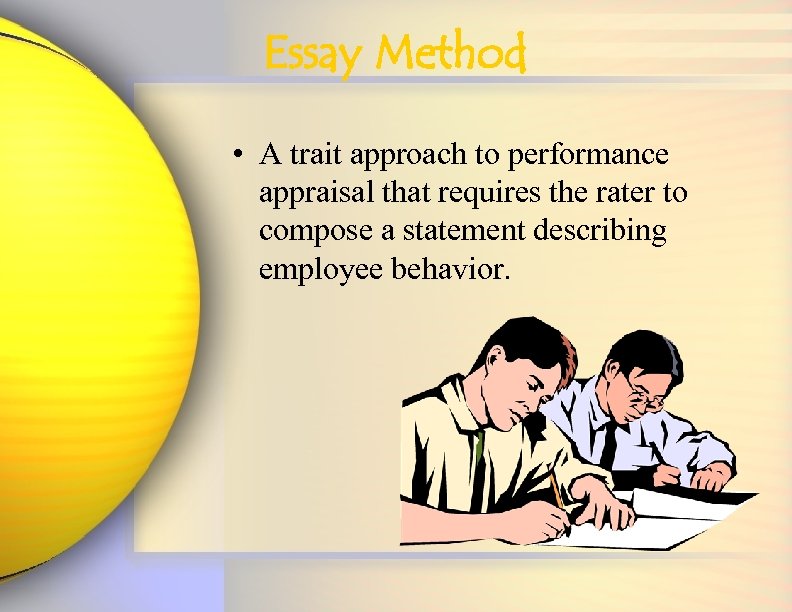 Essay Method

• A trait approach to performance appraisal that requires the rater to compose a statement describing employee behavior.